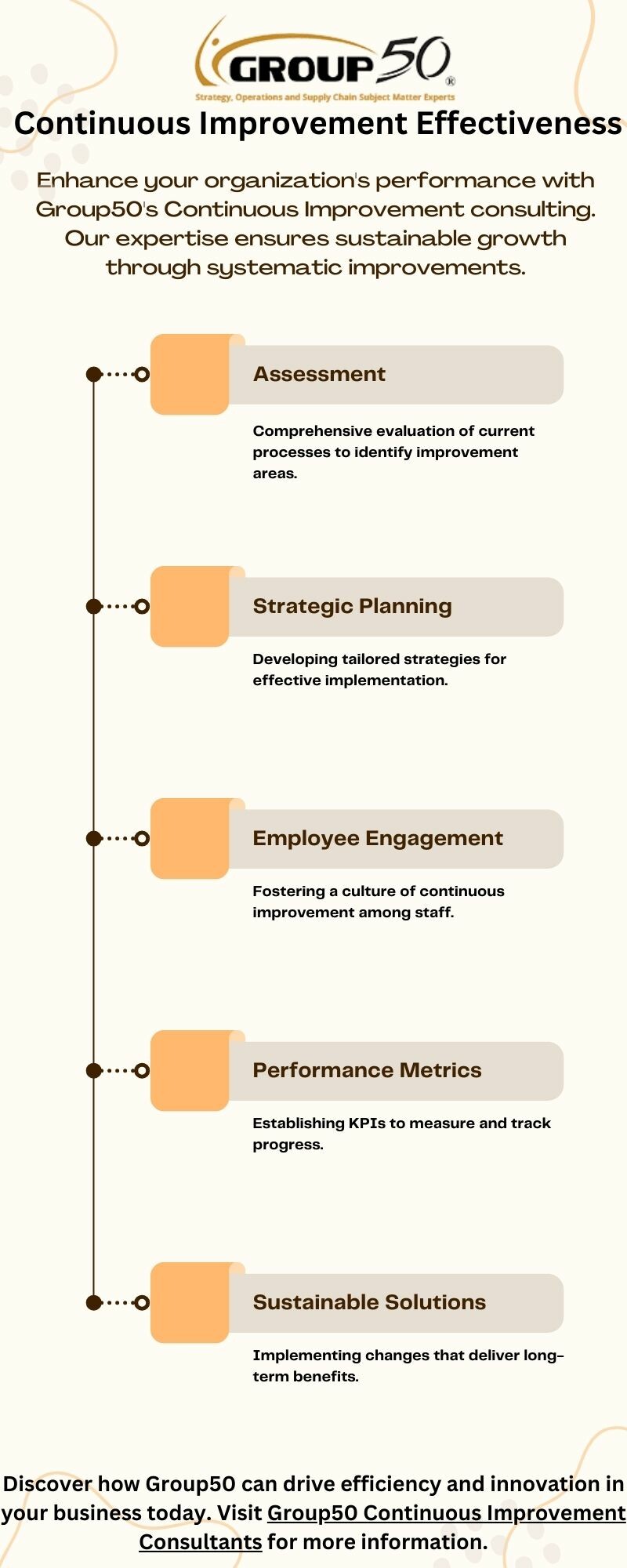 GROUP 50®

Strategy, Operations and Supply Chain Subject Matter Experts

Continuous Improvement Effectiveness

Enhance your organization's performance with Group50's Continuous Improvement consulting. Our expertise ensures sustainable growth through systematic improvements.

Assessment

Comprehensive evaluation of current processes to identify improvement areas.

Strategic Planning

Developing tailored strategies for effective implementation.

Employee Engagement

Fostering a culture of continuous improvement among staff.

Performance Metrics

Establishing KPIs to measure and track progress.

Sustainable Solutions

Implementing changes that deliver long-term benefits.

Discover how Group50 can drive efficiency and innovation in your business today. Visit Group50 Continuous Improvement Consultants for more information.